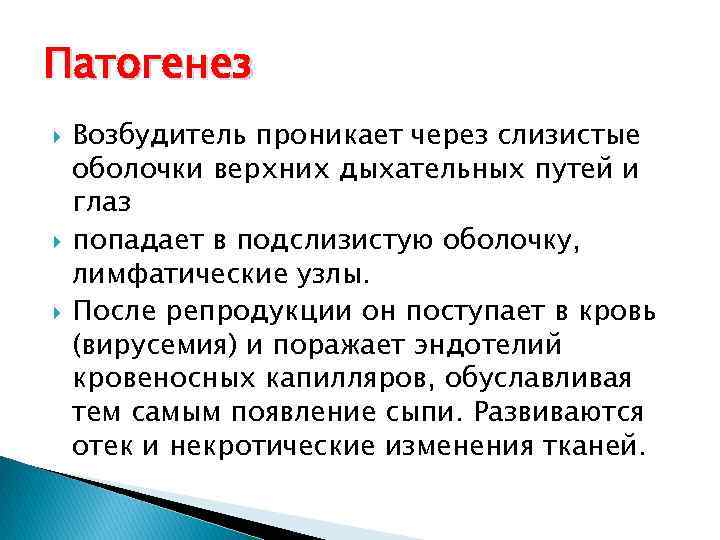 Патогенез

Возбудитель проникает через слизистые оболочки верхних дыхательных путей и глаз

попадает в подслизистую оболочку, лимфатические узлы.

После репродукции он поступает в кровь (вирусемия) и поражает эндотелий кровеносных капилляров, обуславливая тем самым появление сыпи. Развиваются отек и некротические изменения тканей.